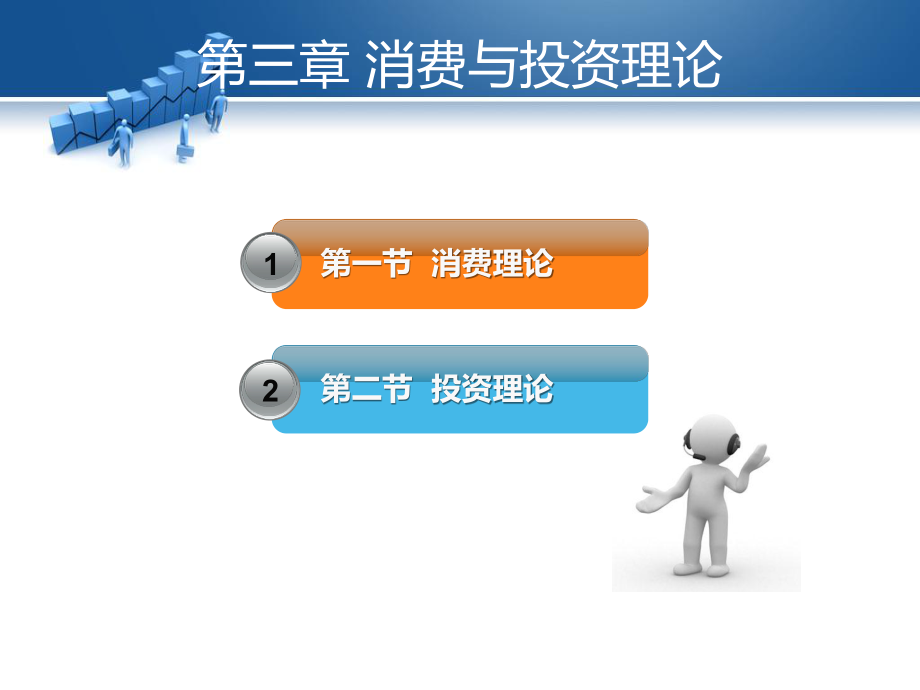 第三章 消费与投资理论

1 第一节 消费理论

2 第二节 投资理论